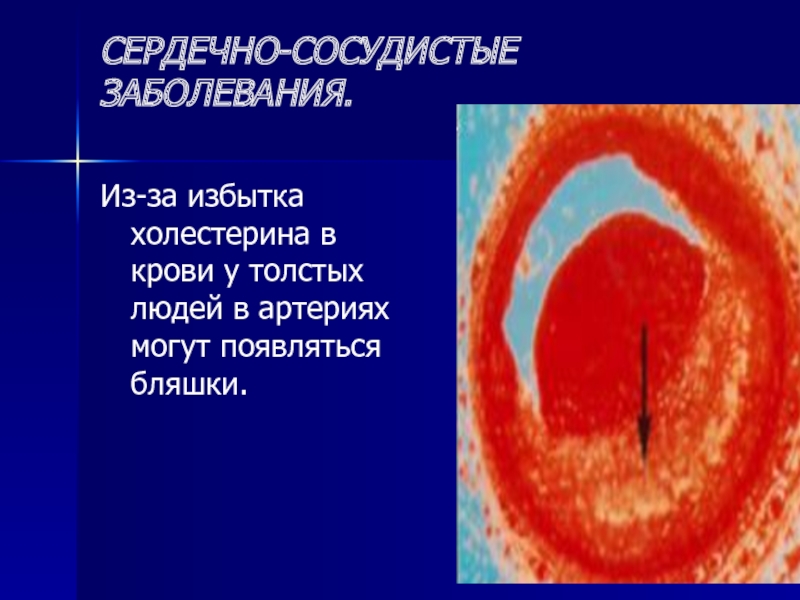 СЕРДЕЧНО-СОСУДИСТЫЕ ЗАБОЛЕВАНИЯ.

Из-за избытка холестерина в крови у толстых людей в артериях могут появляться бляшки.